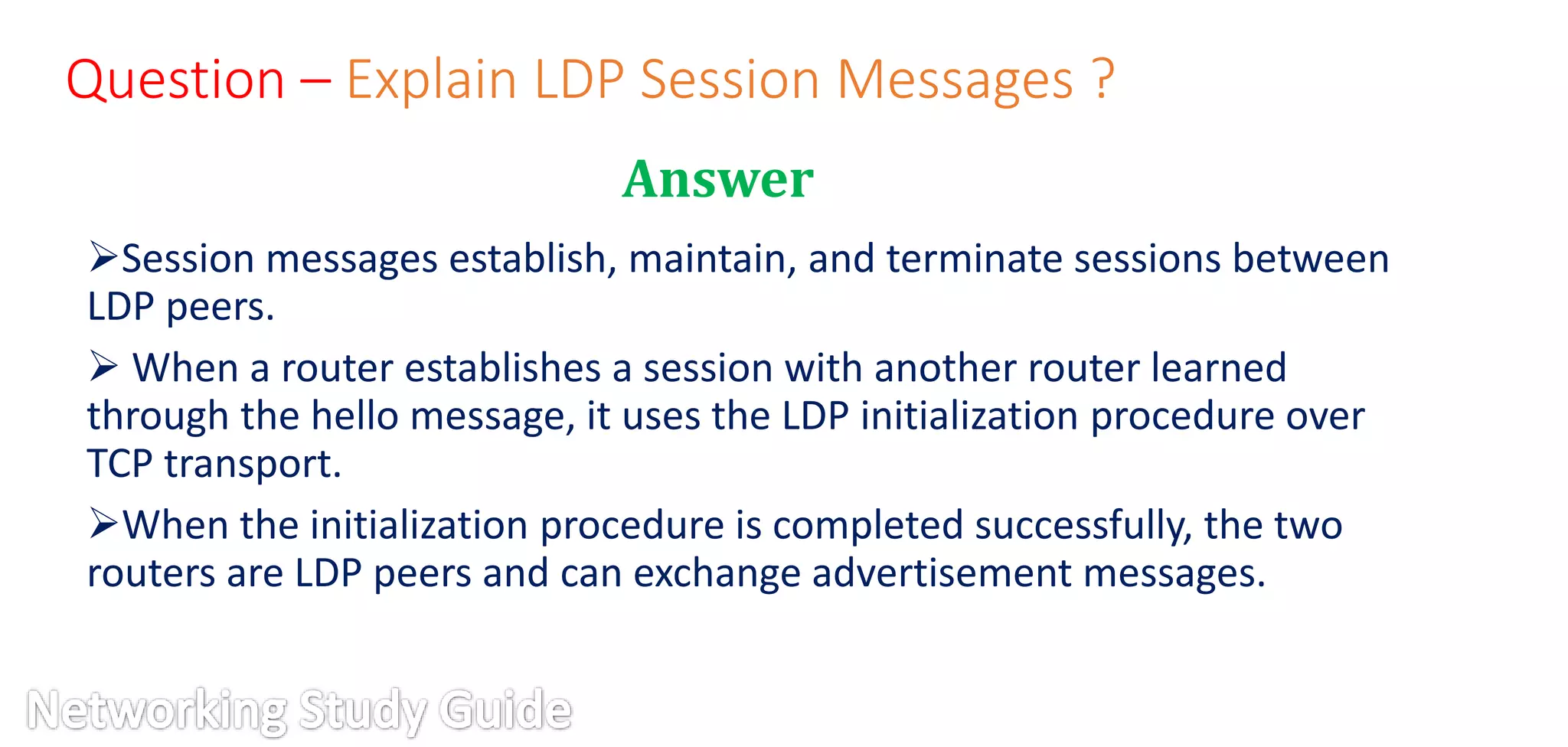 Question – Explain LDP Session Messages ?

Answer

➢Session messages establish, maintain, and terminate sessions between LDP peers.

➢ When a router establishes a session with another router learned through the hello message, it uses the LDP initialization procedure over TCP transport.

➢When the initialization procedure is completed successfully, the two routers are LDP peers and can exchange advertisement messages.

Networking Study Guide